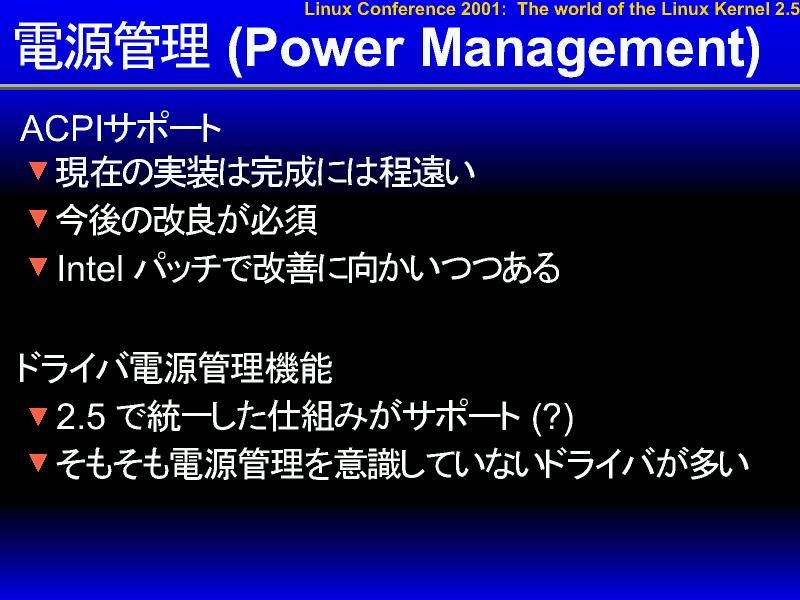 Linux Conference 2001: The world of the Linux Kernel 2.5

電源管理 (Power Management)

ACPIサポート
▼現在の実装は完成には程遠い
▼今後の改良が必須
▼Intel パッチで改善に向かいつつある

ドライバ電源管理機能
▼2.5 で統一した仕組みがサポート (?)
▼そもそも電源管理を意識していないドライバが多い